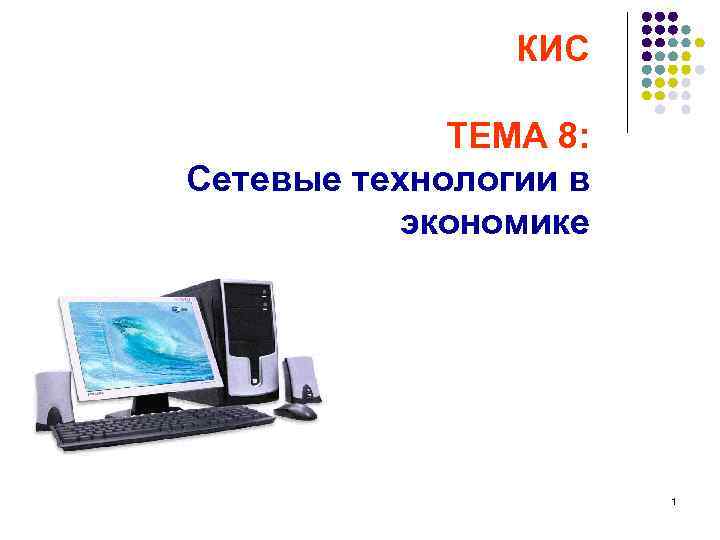 КИС

ТЕМА 8:
Сетевые технологии в экономике

1